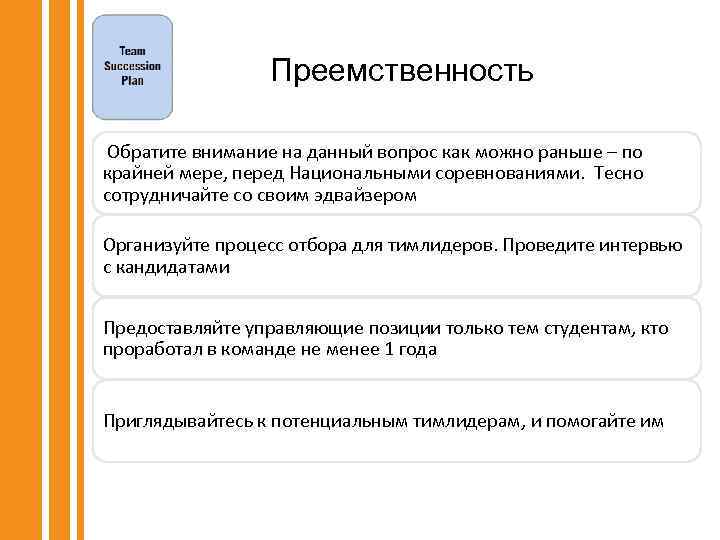 Team Succession Plan

Преемственность

Обратите внимание на данный вопрос как можно раньше – по крайней мере, перед Национальными соревнованиями. Тесно сотрудничайте со своим эдвайзером

Организуйте процесс отбора для тимлидеров. Проведите интервью с кандидатами

Предоставляйте управляющие позиции только тем студентам, кто проработал в команде не менее 1 года

Приглядывайтесь к потенциальным тимлидерам, и помогайте им